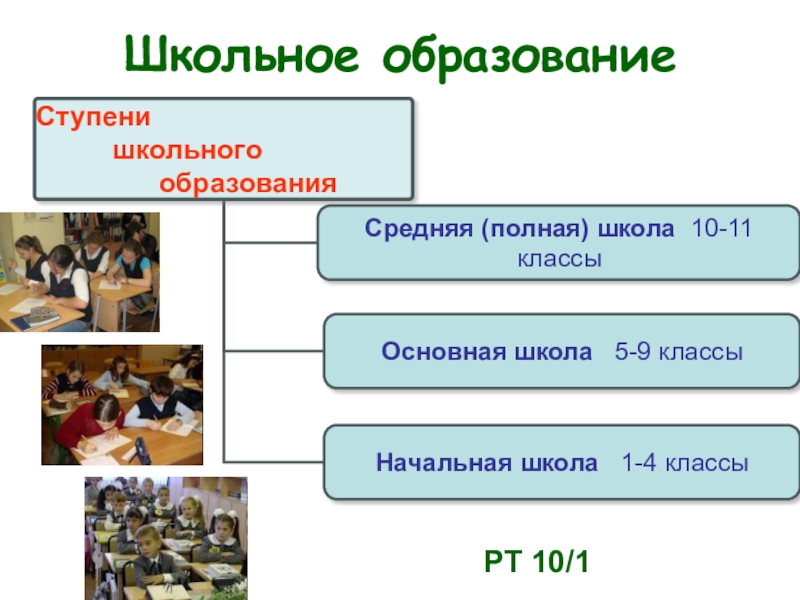 Школьное образование

Ступени школьного образования

Средняя (полная) школа 10-11 классы

Основная школа 5-9 классы

Начальная школа 1-4 классы

РТ 10/1